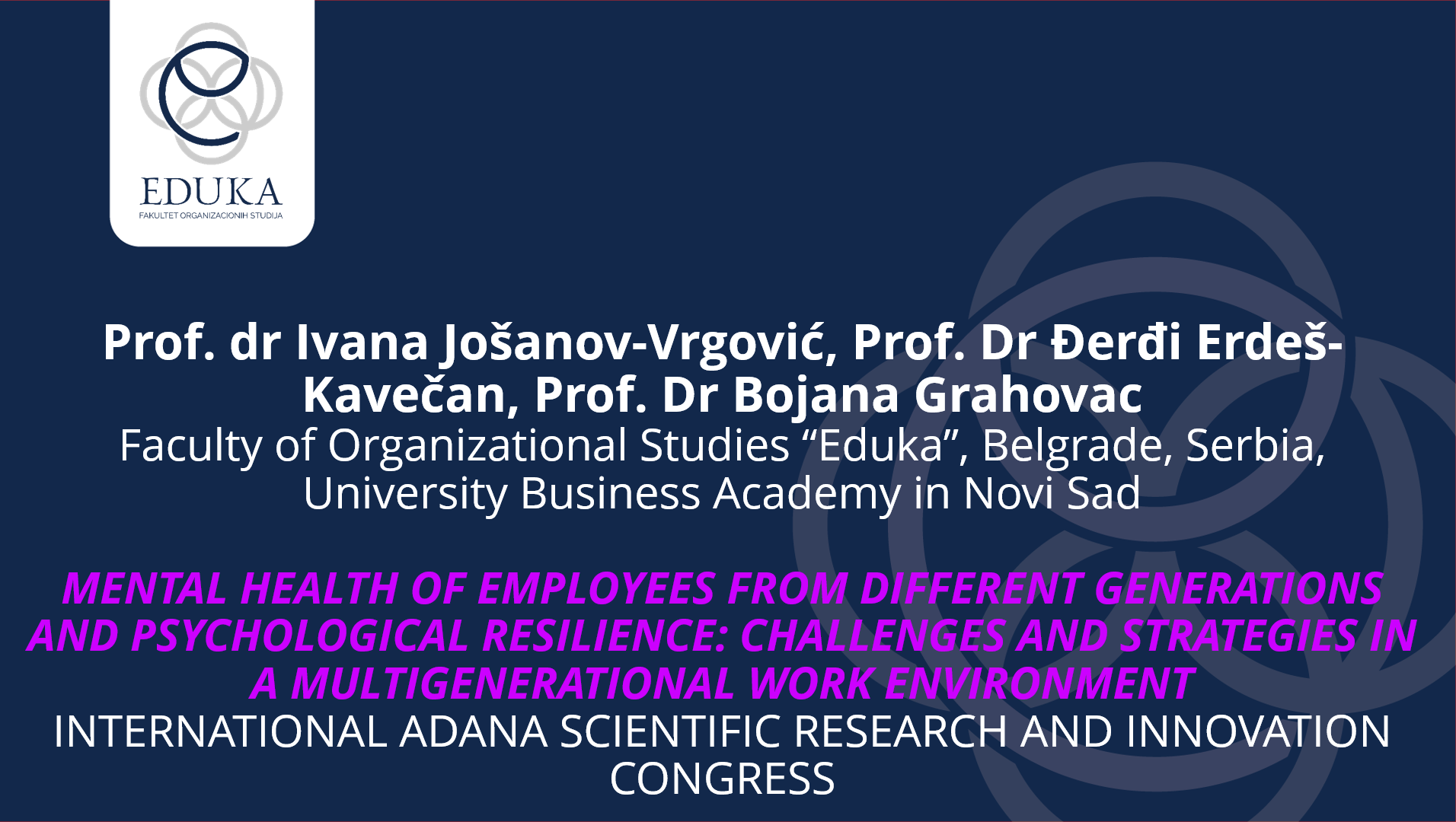 EDUKA
FAKULTET ORGANIZACIONIH STUDIJA

Prof. dr Ivana Jošanov-Vrgović, Prof. Dr Đerđi Erdeš-Kavečan, Prof. Dr Bojana Grahovac
Faculty of Organizational Studies “Eduka”, Belgrade, Serbia, University Business Academy in Novi Sad

MENTAL HEALTH OF EMPLOYEES FROM DIFFERENT GENERATIONS AND PSYCHOLOGICAL RESILIENCE: CHALLENGES AND STRATEGIES IN A MULTIGENERATIONAL WORK ENVIRONMENT
INTERNATIONAL ADANA SCIENTIFIC RESEARCH AND INNOVATION CONGRESS